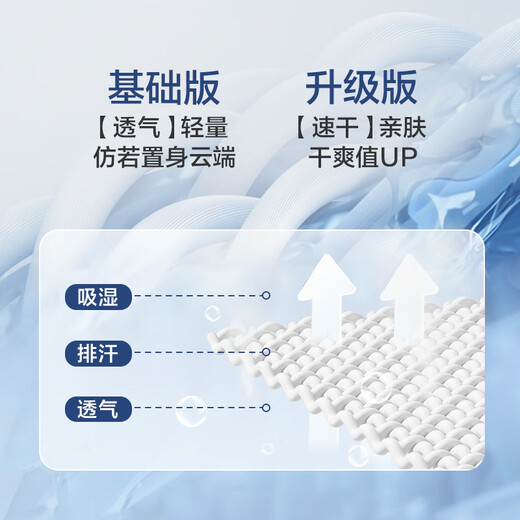 基础版
【透气】轻量
仿若置身云端

升级版
【速干】亲肤
干爽值UP

吸湿

排汗

透气